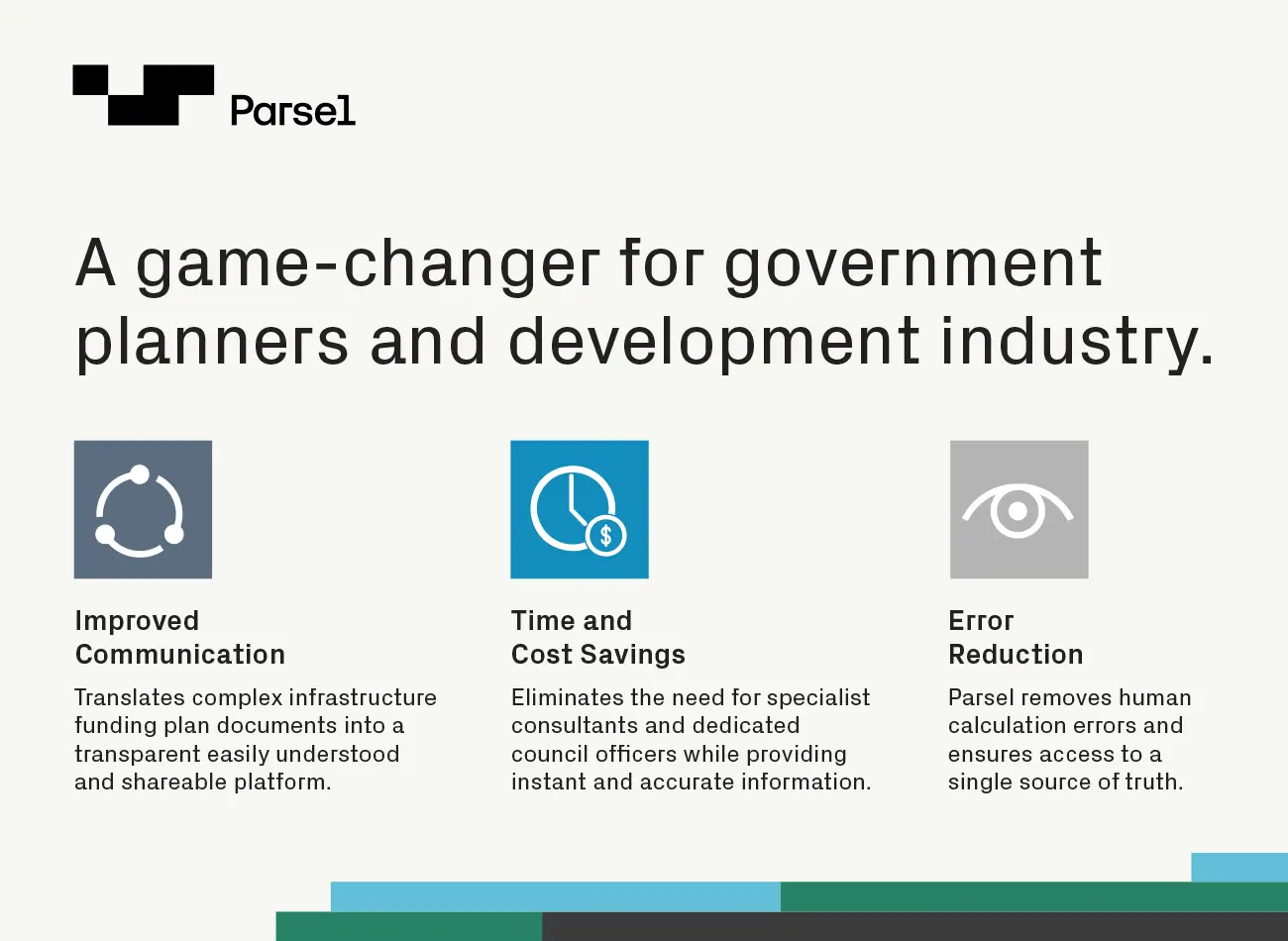 Parsel

A game-changer for government planners and development industry.

Improved Communication

Translates complex infrastructure funding plan documents into a transparent easily understood and shareable platform.

Time and Cost Savings

Eliminates the need for specialist consultants and dedicated council officers while providing instant and accurate information.

Error Reduction

Parsel removes human calculation errors and ensures access to a single source of truth.